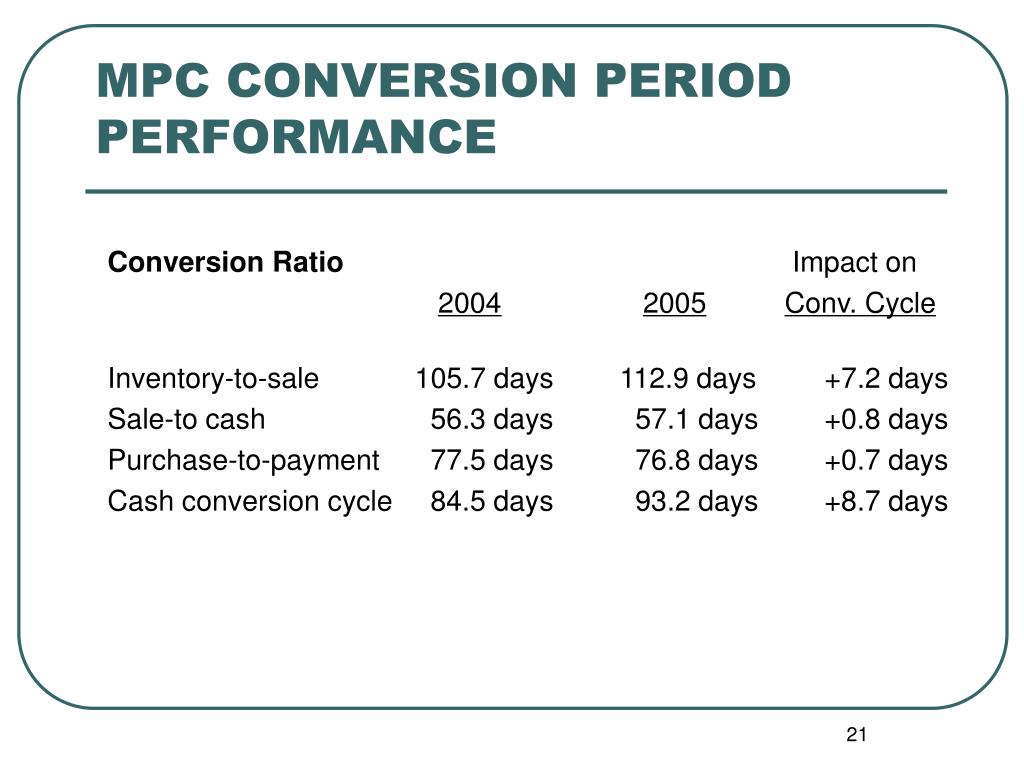 MPC CONVERSION PERIOD PERFORMANCE

| Conversion Ratio | 2004 | 2005 | Impact on Conv. Cycle |
|---|---|---|---|
| Inventory-to-sale | 105.7 days | 112.9 days | +7.2 days |
| Sale-to cash | 56.3 days | 57.1 days | +0.8 days |
| Purchase-to-payment | 77.5 days | 76.8 days | +0.7 days |
| Cash conversion cycle | 84.5 days | 93.2 days | +8.7 days |

21